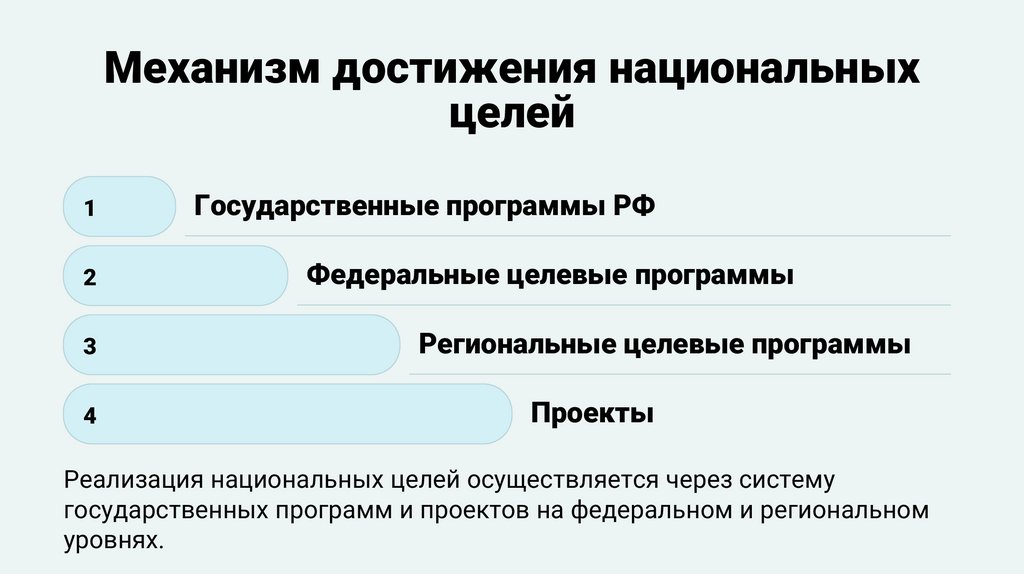 Механизм достижения национальных целей

1

Государственные программы РФ

2

Федеральные целевые программы

3

Региональные целевые программы

4

Проекты

Реализация национальных целей осуществляется через систему государственных программ и проектов на федеральном и региональном уровнях.